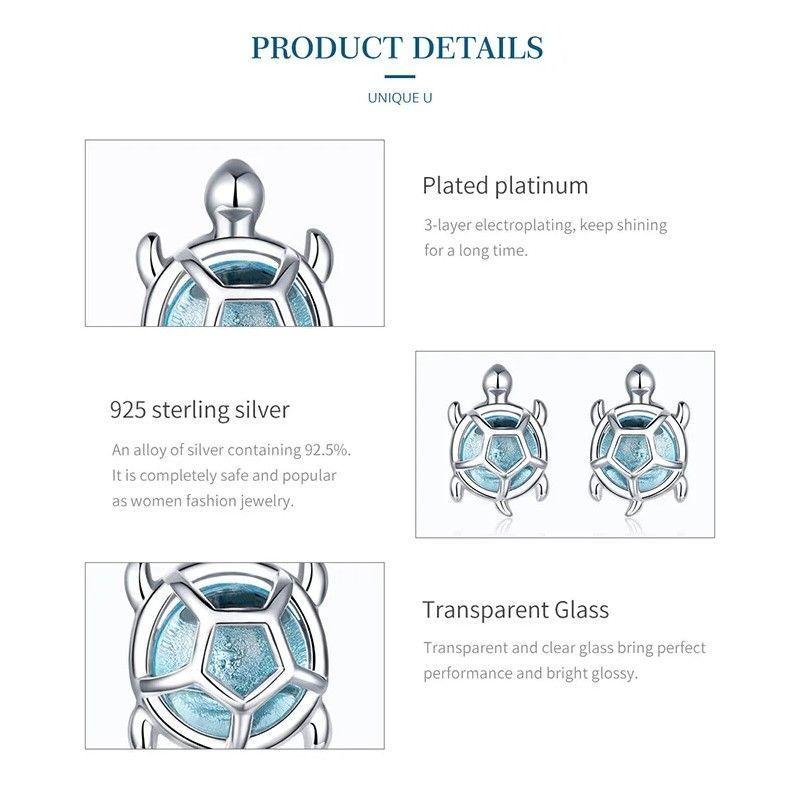 PRODUCT DETAILS

UNIQUE U

Plated platinum

3-layer electroplating, keep shining for a long time.

925 sterling silver

An alloy of silver containing 92.5%. It is completely safe and popular as women fashion jewelry.

Transparent Glass

Transparent and clear glass bring perfect performance and bright glossy.